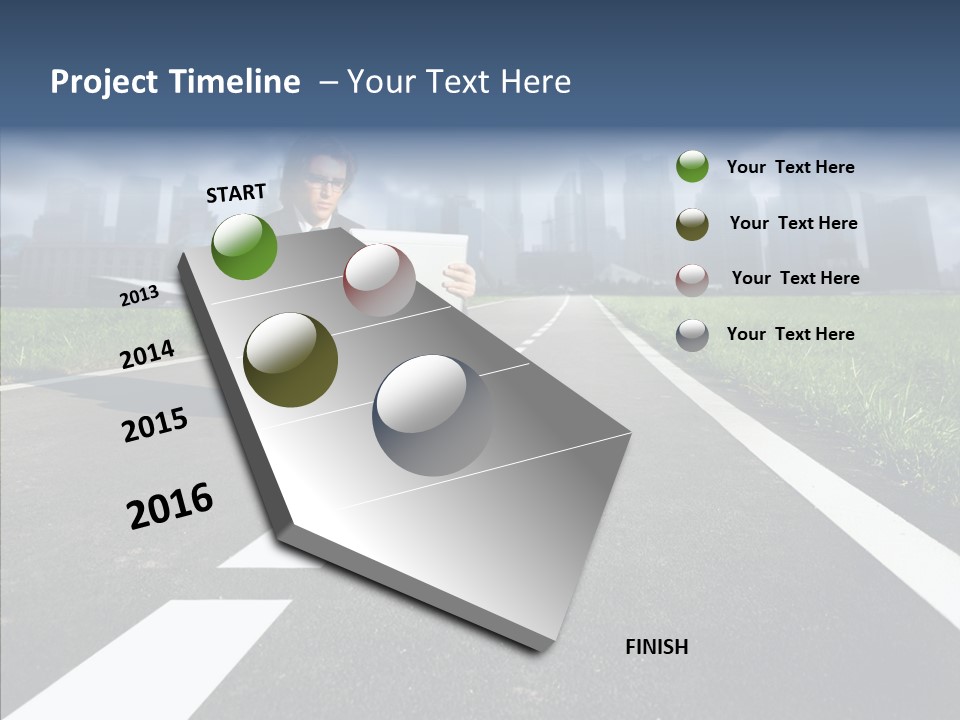 Project Timeline – Your Text Here

START

2013

2014

2015

2016

FINISH

Your Text Here

Your Text Here

Your Text Here

Your Text Here